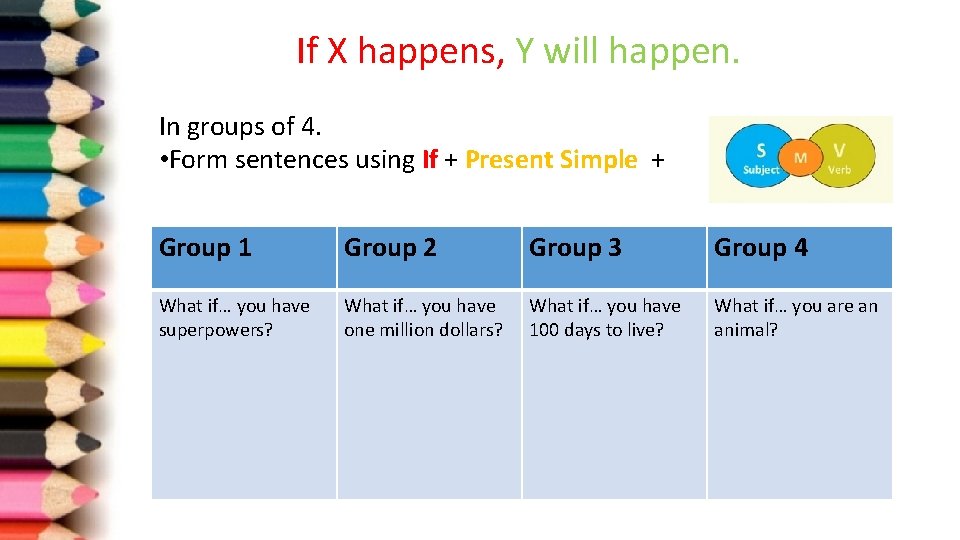 If X happens, Y will happen.

In groups of 4.
•Form sentences using If + Present Simple +

S
Subject
M
V
Verb

| Group 1 | Group 2 | Group 3 | Group 4 |
|---|---|---|---|
| What if… you have superpowers? | What if… you have one million dollars? | What if… you have 100 days to live? | What if… you are an animal? |